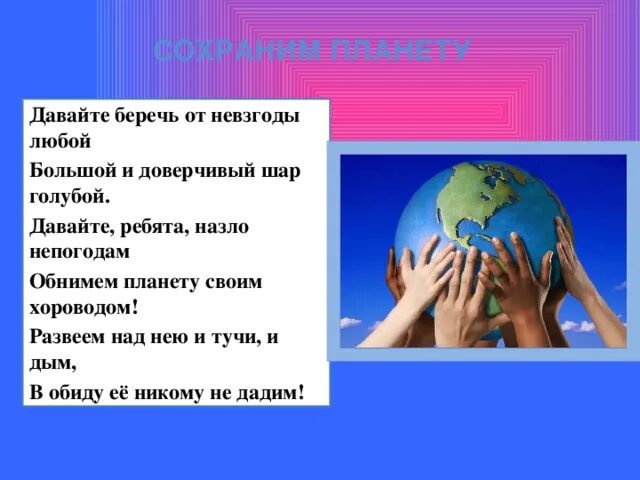 СОХРАНИМ ПЛАНЕТУ

Давайте беречь от невзгоды любой

Большой и доверчивый шар голубой.

Давайте, ребята, назло непогодам

Обнимем планету своим хороводом!

Развеем над нею и тучи, и дым,

В обиду её никому не дадим!